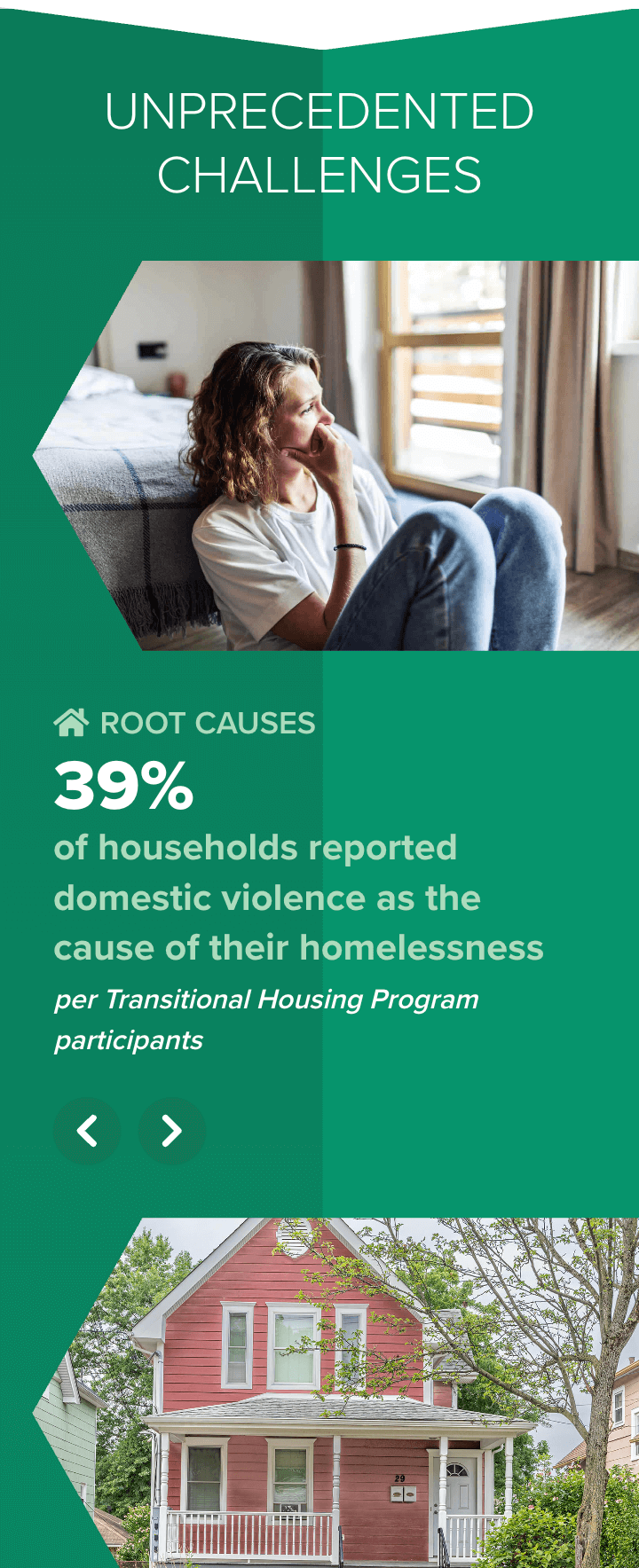 UNPRECEDENTED CHALLENGES

ROOT CAUSES

39%

of households reported domestic violence as the cause of their homelessness

per Transitional Housing Program participants

29